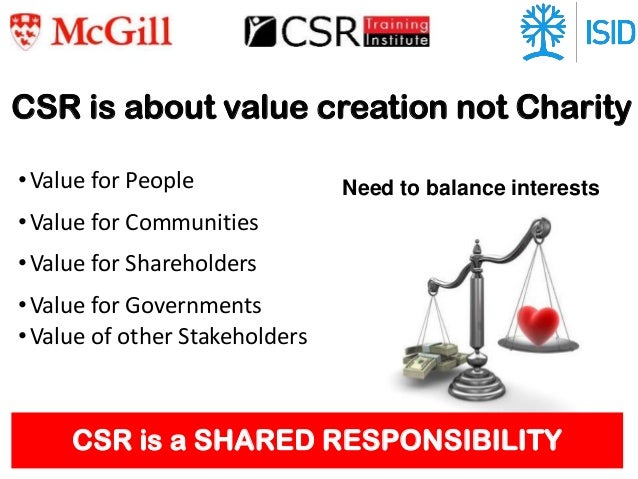 McGill

CSR Training Institute

ISID

CSR is about value creation not Charity

• Value for People
• Value for Communities
• Value for Shareholders
• Value for Governments
• Value of other Stakeholders

Need to balance interests

CSR is a SHARED RESPONSIBILITY